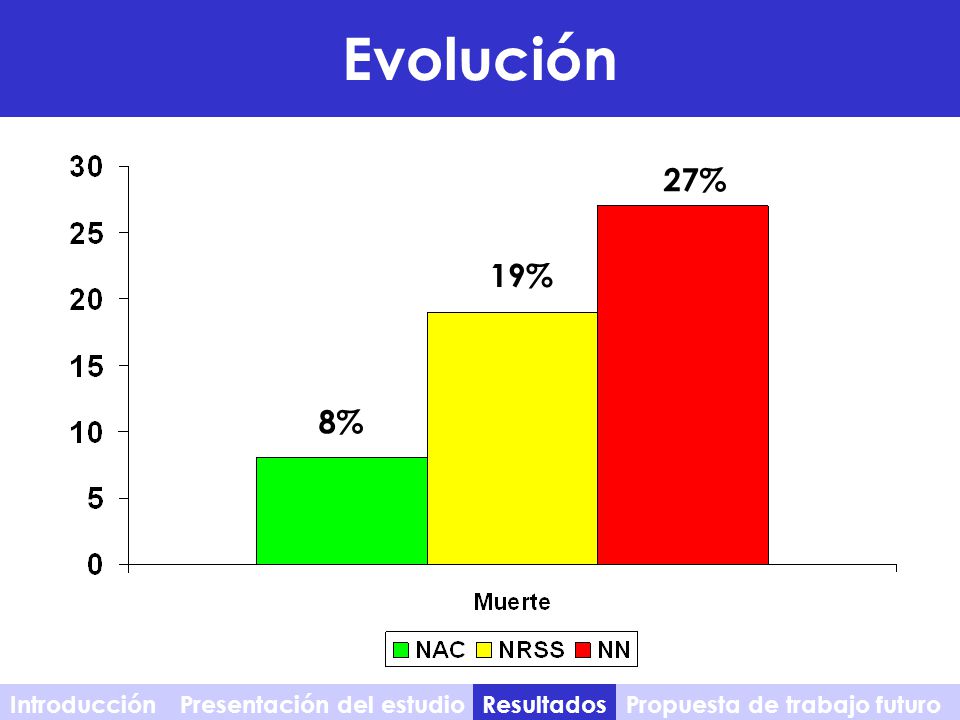 Evolución

30
25
20
15
10
5
0

8%
19%
27%

Muerte

NAC NRSS NN

Introducción Presentación del estudio Resultados Propuesta de trabajo futuro